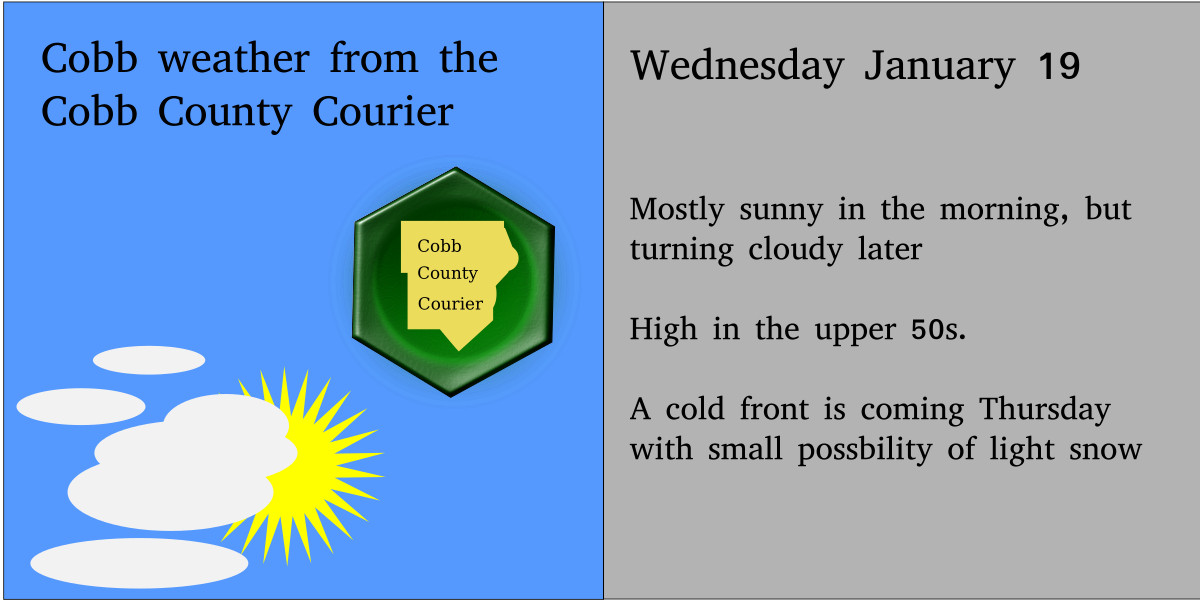 Cobb weather from the Cobb County Courier

Cobb County Courier

Wednesday January 19

Mostly sunny in the morning, but turning cloudy later

High in the upper 50s.

A cold front is coming Thursday with small possbility of light snow